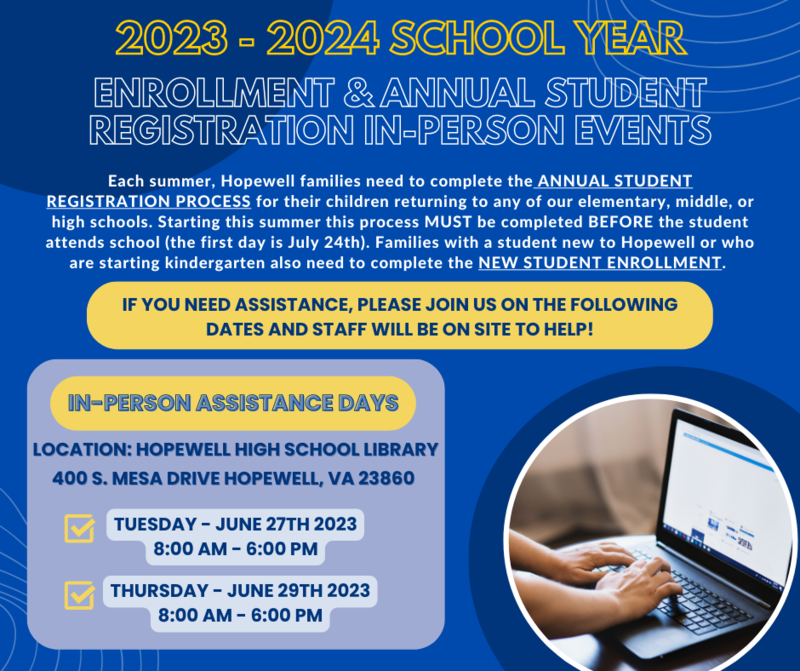 2023 - 2024 SCHOOL YEAR

ENROLLMENT & ANNUAL STUDENT REGISTRATION IN-PERSON EVENTS

Each summer, Hopewell families need to complete the ANNUAL STUDENT REGISTRATION PROCESS for their children returning to any of our elementary, middle, or high schools. Starting this summer this process MUST be completed BEFORE the student attends school (the first day is July 24th). Families with a student new to Hopewell or who are starting kindergarten also need to complete the NEW STUDENT ENROLLMENT.

IF YOU NEED ASSISTANCE, PLEASE JOIN US ON THE FOLLOWING DATES AND STAFF WILL BE ON SITE TO HELP!

IN-PERSON ASSISTANCE DAYS

LOCATION: HOPEWELL HIGH SCHOOL LIBRARY
400 S. MESA DRIVE HOPEWELL, VA 23860

TUESDAY - JUNE 27TH 2023
8:00 AM - 6:00 PM

THURSDAY - JUNE 29TH 2023
8:00 AM - 6:00 PM